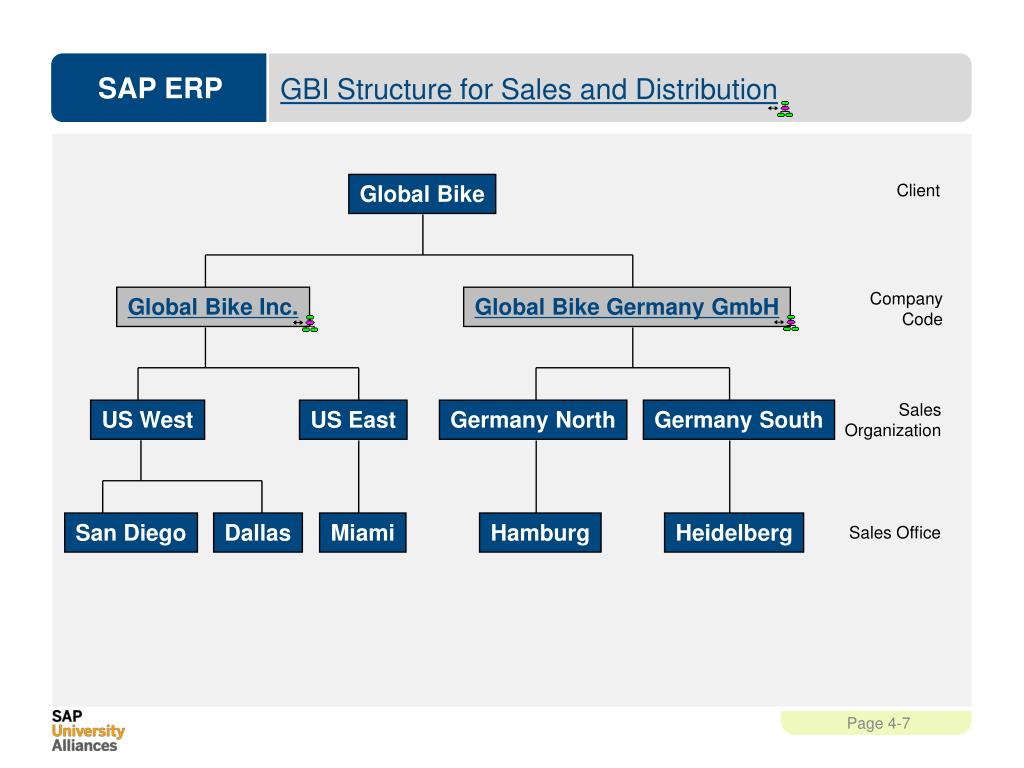 SAP ERP

GBI Structure for Sales and Distribution

Global Bike

Client

Global Bike Inc.

Global Bike Germany GmbH

Company Code

US West

US East

Germany North

Germany South

Sales Organization

San Diego

Dallas

Miami

Hamburg

Heidelberg

Sales Office

SAP University Alliances

Page 4-7